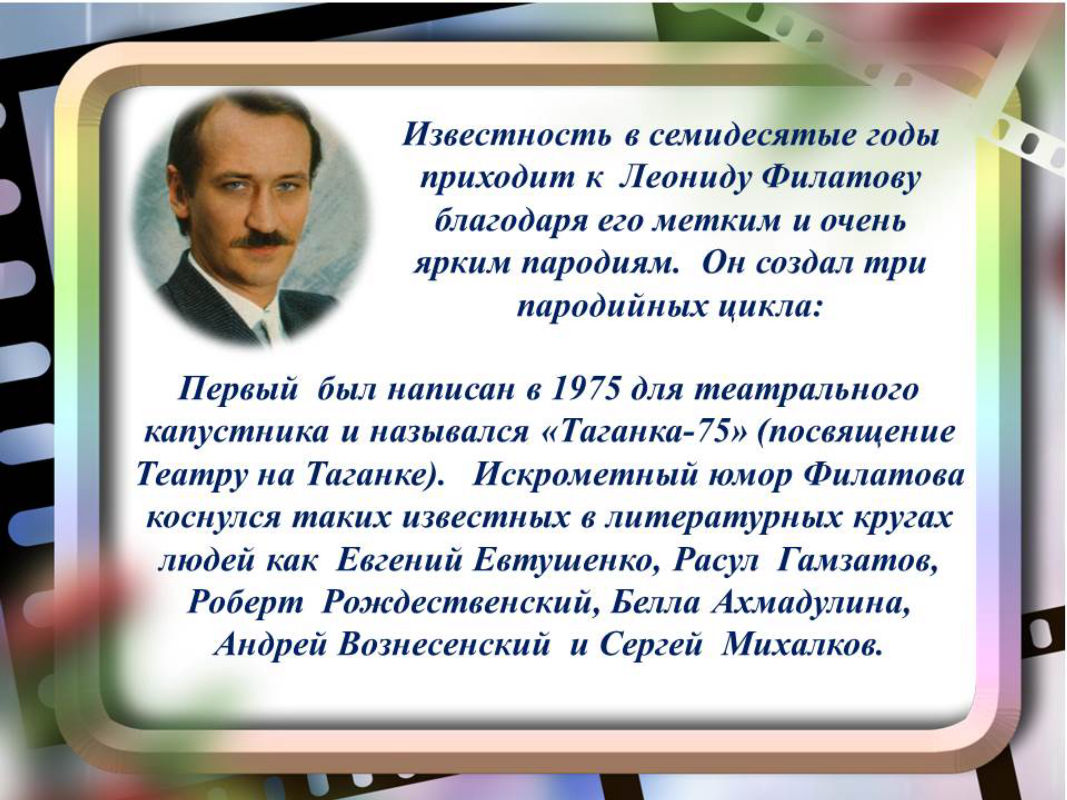 Известность в семидесятые годы приходит к Леониду Филатову благодаря его метким и очень ярким пародиям. Он создал три пародийных цикла:

Первый был написан в 1975 для театрального капустника и назывался «Таганка-75» (посвящение Театру на Таганке). Искрометный юмор Филатова коснулся таких известных в литературных кругах людей как Евгений Евтушенко, Расул Гамзатов, Роберт Рождественский, Белла Ахмадулина, Андрей Вознесенский и Сергей Михалков.